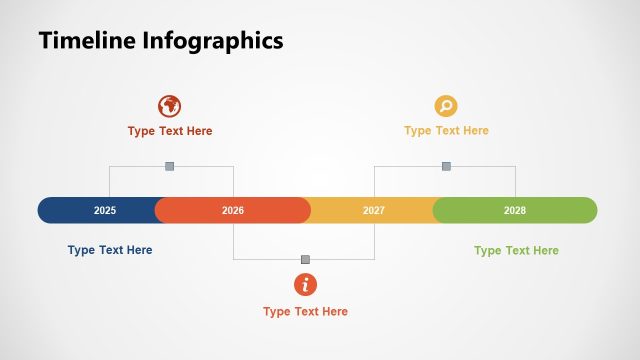 Timeline Infographics

Type Text Here

Type Text Here

2025

2026

2027

2028

Type Text Here

Type Text Here

i

Type Text Here